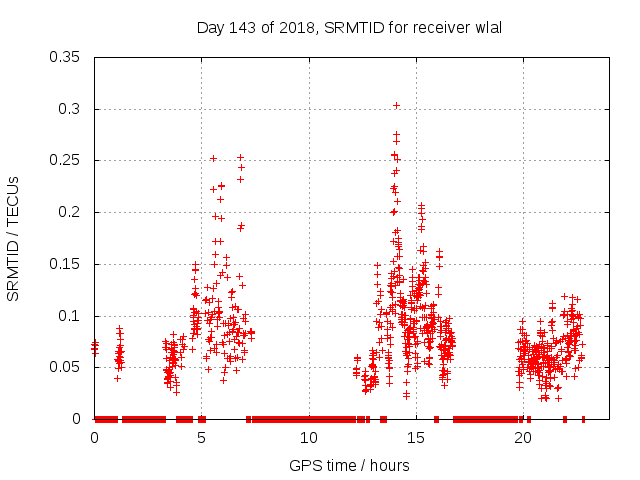 Day 143 of 2018, SRMTID for receiver wlal

SRMTID / TECUs

0.35
0.3
0.25
0.2
0.15
0.1
0.05
0

0
5
10
15
20

GPS time / hours